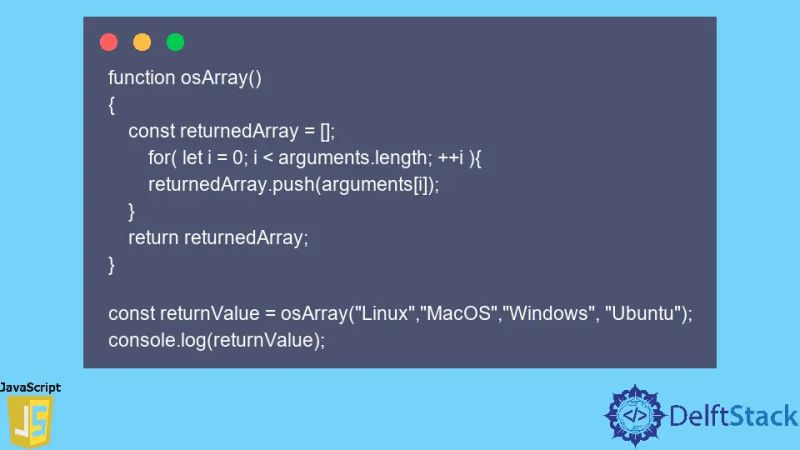 function osArray()
{
    const returnedArray = [];
        for( let i = 0; i < arguments.length; ++i ){
        returnedArray.push(arguments[i]);
    }
    return returnedArray;
}

const returnValue = osArray("Linux","MacOS","Windows", "Ubuntu");
console.log(returnValue);

JavaScript
JS

</> DelftStack